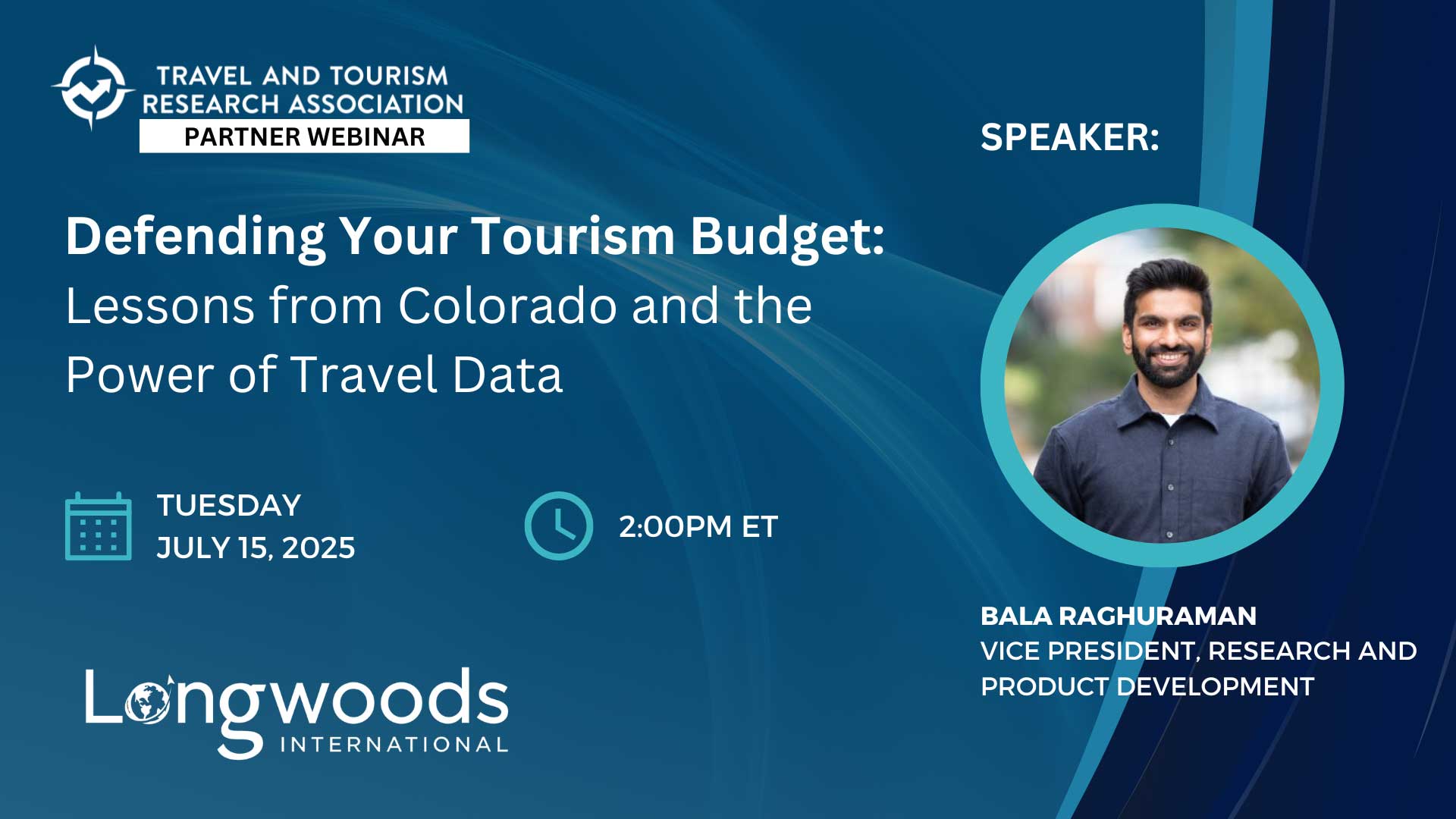 TRAVEL AND TOURISM RESEARCH ASSOCIATION
PARTNER WEBINAR

Defending Your Tourism Budget: Lessons from Colorado and the Power of Travel Data

TUESDAY
JULY 15, 2025

2:00PM ET

Longwoods INTERNATIONAL

SPEAKER:

BALA RAGHURAMAN
VICE PRESIDENT, RESEARCH AND PRODUCT DEVELOPMENT